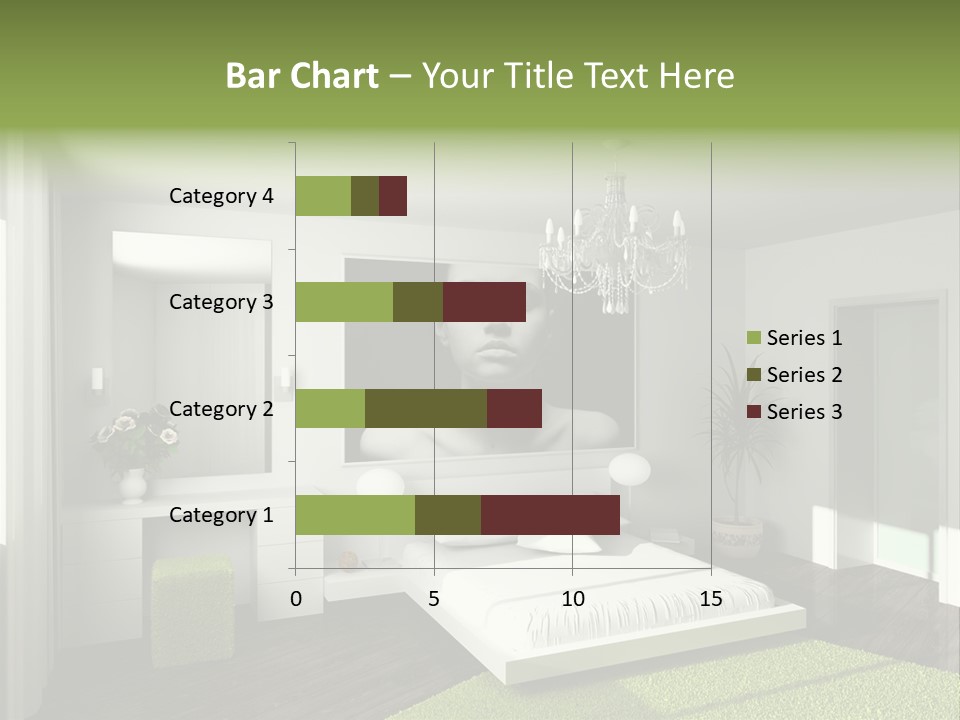 Bar Chart – Your Title Text Here

Category 4
Category 3
Category 2
Category 1

0
5
10
15

Series 1
Series 2
Series 3